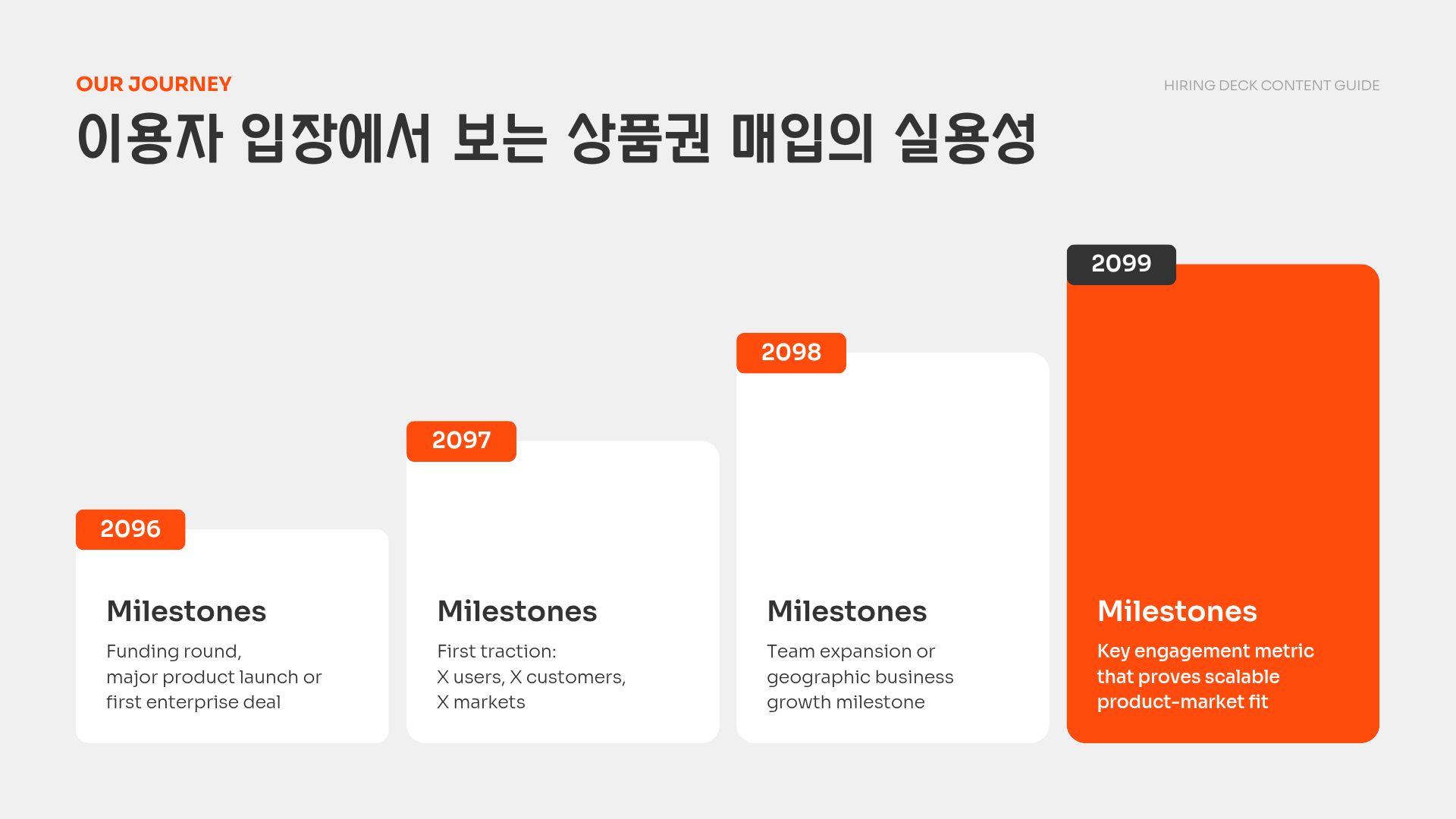 OUR JOURNEY

HIRING DECK CONTENT GUIDE

이용자 입장에서 보는 상품권 매입의 실용성

2096

Milestones

Funding round, major product launch or first enterprise deal

2097

Milestones

First traction: X users, X customers, X markets

2098

Milestones

Team expansion or geographic business growth milestone

2099

Milestones

Key engagement metric that proves scalable product-market fit